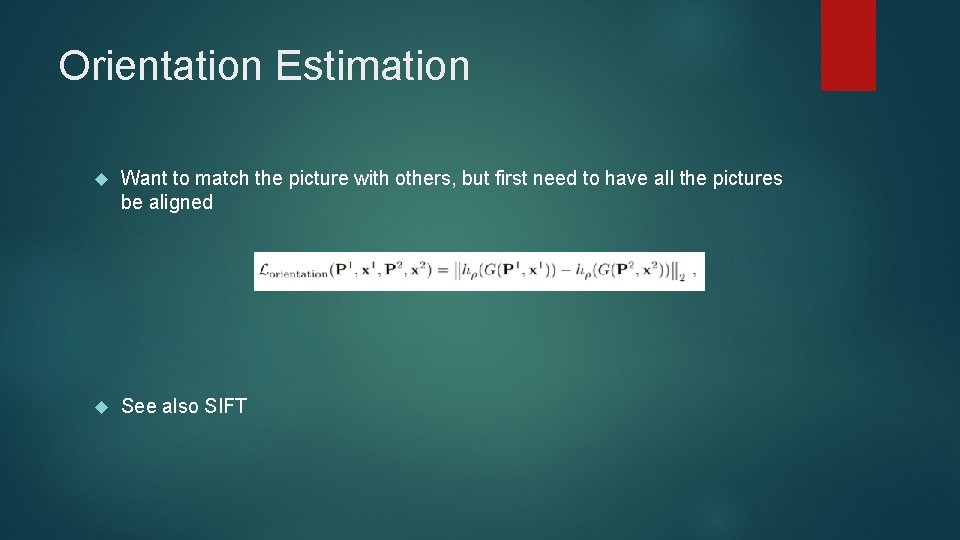 Orientation Estimation

Want to match the picture with others, but first need to have all the pictures be aligned

$\mathcal{L}_{\text{orientation}}(\mathbf{P}^1, \mathbf{x}^1, \mathbf{P}^2, \mathbf{x}^2) = \left\| h_\rho(G(\mathbf{P}^1, \mathbf{x}^1)) - h_\rho(G(\mathbf{P}^2, \mathbf{x}^2)) \right\|_2 ,$

See also SIFT